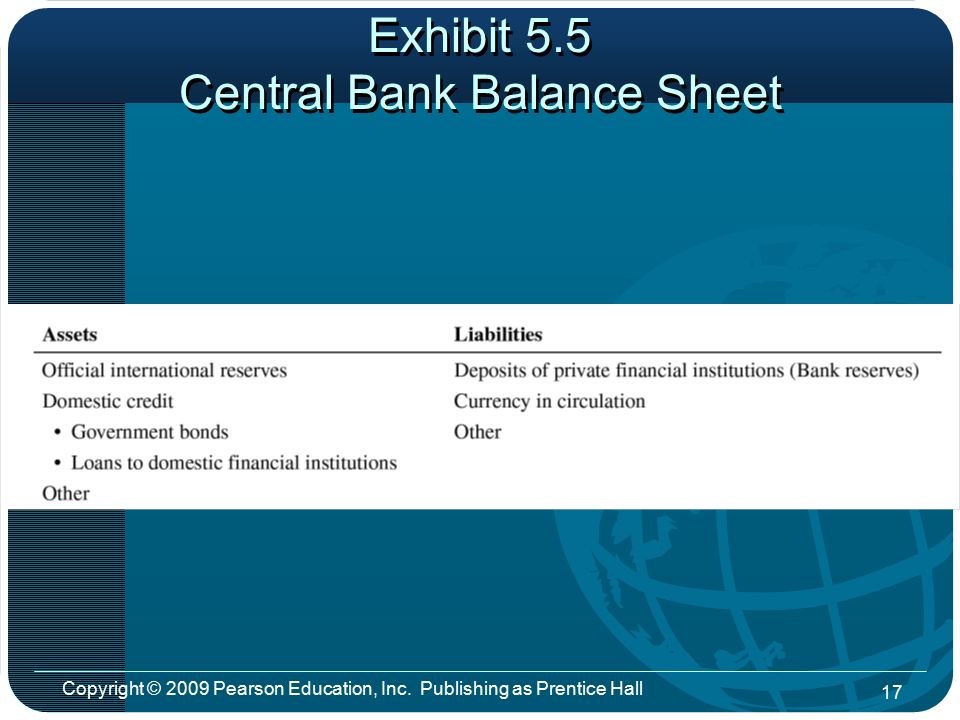 Exhibit 5.5
Central Bank Balance Sheet

| Assets | Liabilities |
|---|---|
| Official international reserves | Deposits of private financial institutions (Bank reserves) |
| Domestic credit | Currency in circulation |
| • Government bonds | Other |
| • Loans to domestic financial institutions | |
| Other | |

Copyright © 2009 Pearson Education, Inc. Publishing as Prentice Hall

17